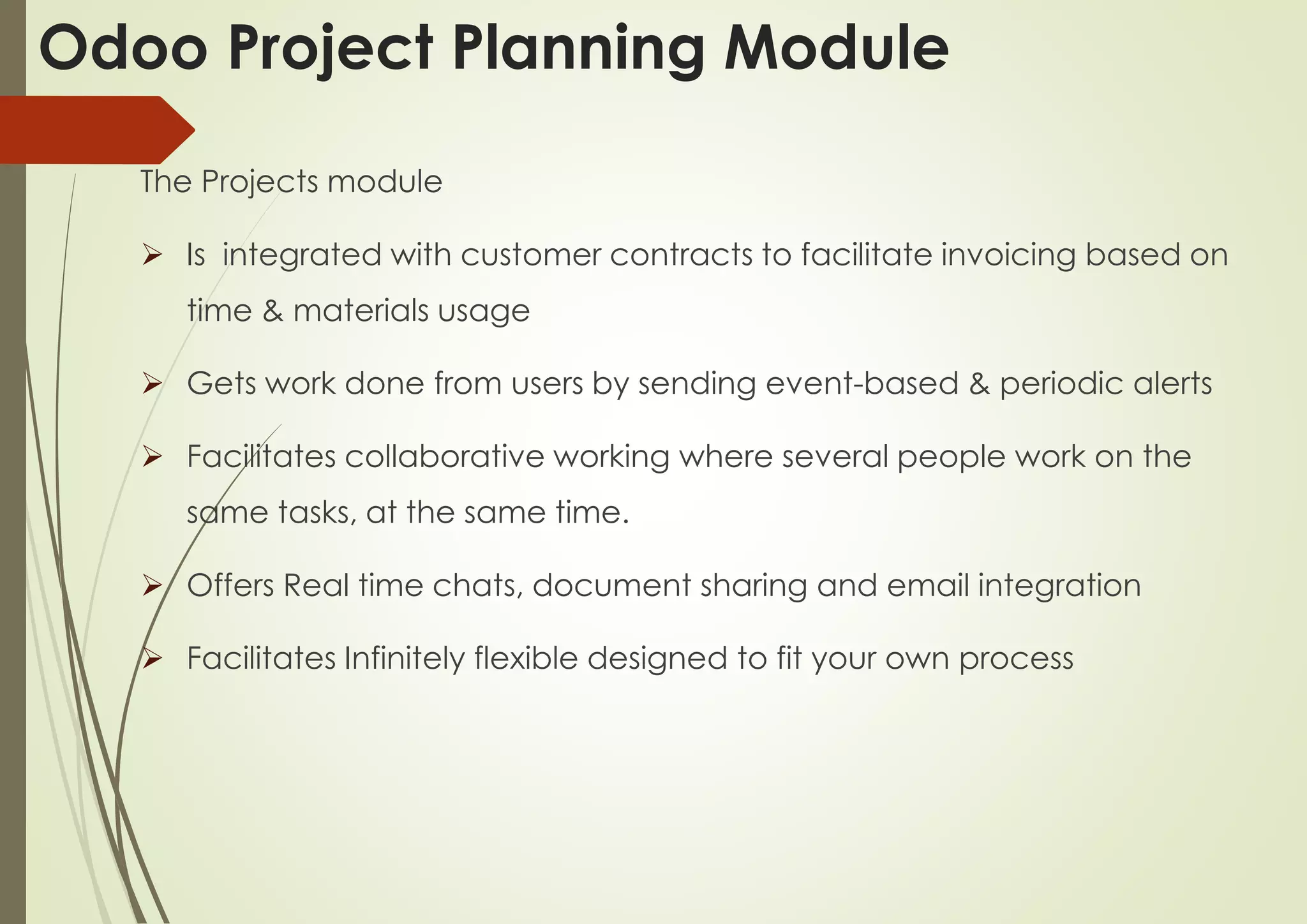 Odoo Project Planning Module

The Projects module

➢ Is integrated with customer contracts to facilitate invoicing based on time & materials usage

➢ Gets work done from users by sending event-based & periodic alerts

➢ Facilitates collaborative working where several people work on the same tasks, at the same time.

➢ Offers Real time chats, document sharing and email integration

➢ Facilitates Infinitely flexible designed to fit your own process